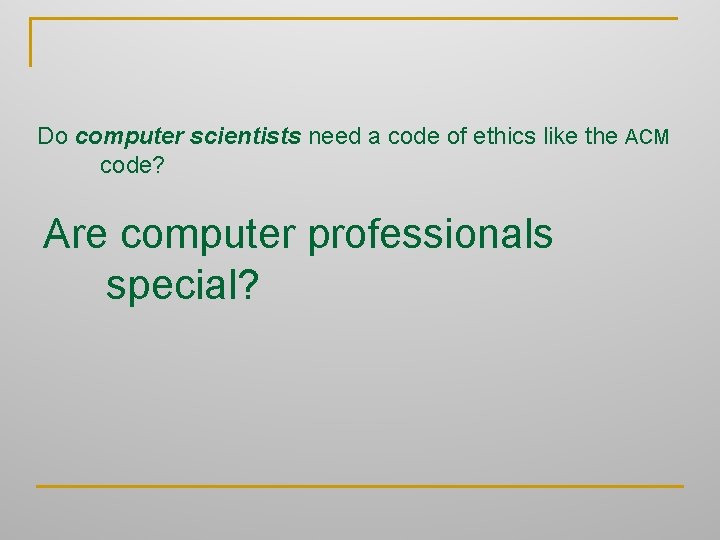 Do computer scientists need a code of ethics like the ACM code?

Are computer professionals special?